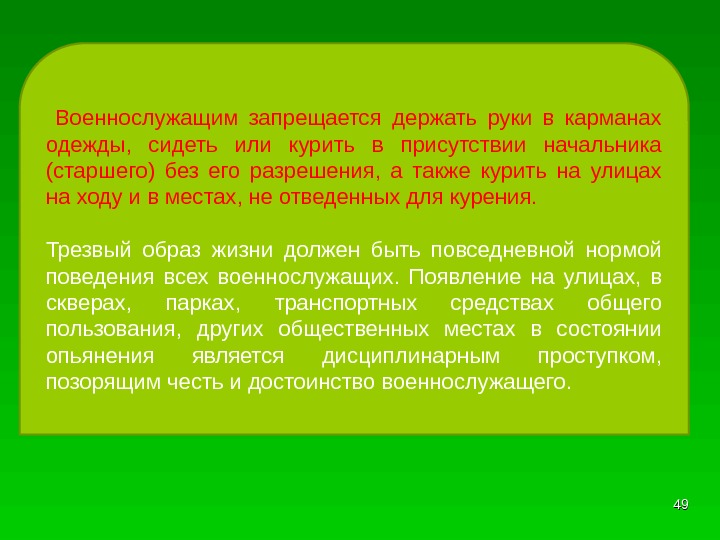 Военнослужащим запрещается держать руки в карманах одежды, сидеть или курить в присутствии начальника (старшего) без его разрешения, а также курить на улицах на ходу и в местах, не отведенных для курения.

Трезвый образ жизни должен быть повседневной нормой поведения всех военнослужащих. Появление на улицах, в скверах, парках, транспортных средствах общего пользования, других общественных местах в состоянии опьянения является дисциплинарным проступком, позорящим честь и достоинство военнослужащего.

49